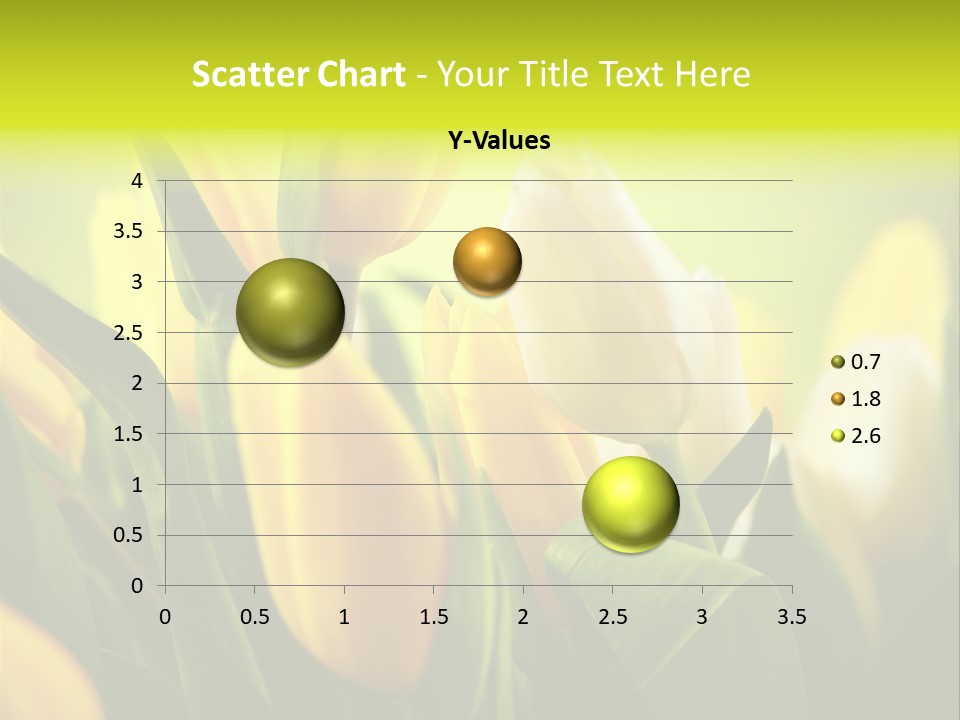 Scatter Chart - Your Title Text Here

Y-Values

4
3.5
3
2.5
2
1.5
1
0.5
0

0 0.5 1 1.5 2 2.5 3 3.5

0.7
1.8
2.6